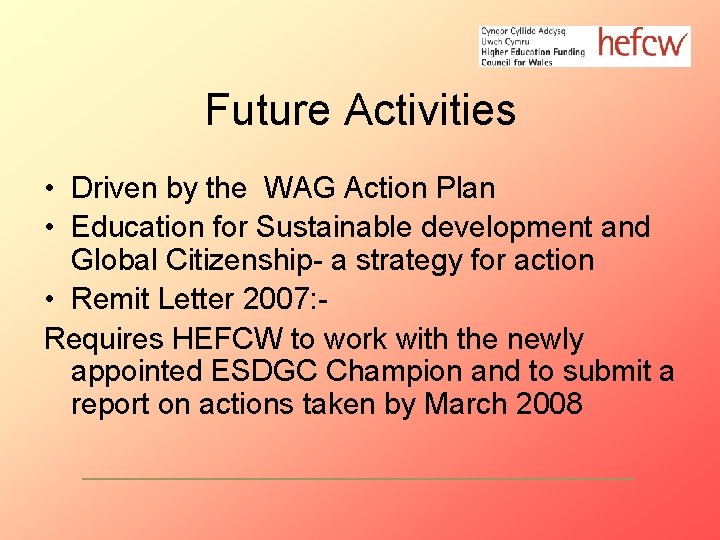 Cyngor Cyllido Addysg Uwch Cymru
Higher Education Funding Council for Wales
hefcw

Future Activities

• Driven by the WAG Action Plan
• Education for Sustainable development and Global Citizenship- a strategy for action
• Remit Letter 2007:-
Requires HEFCW to work with the newly appointed ESDGC Champion and to submit a report on actions taken by March 2008